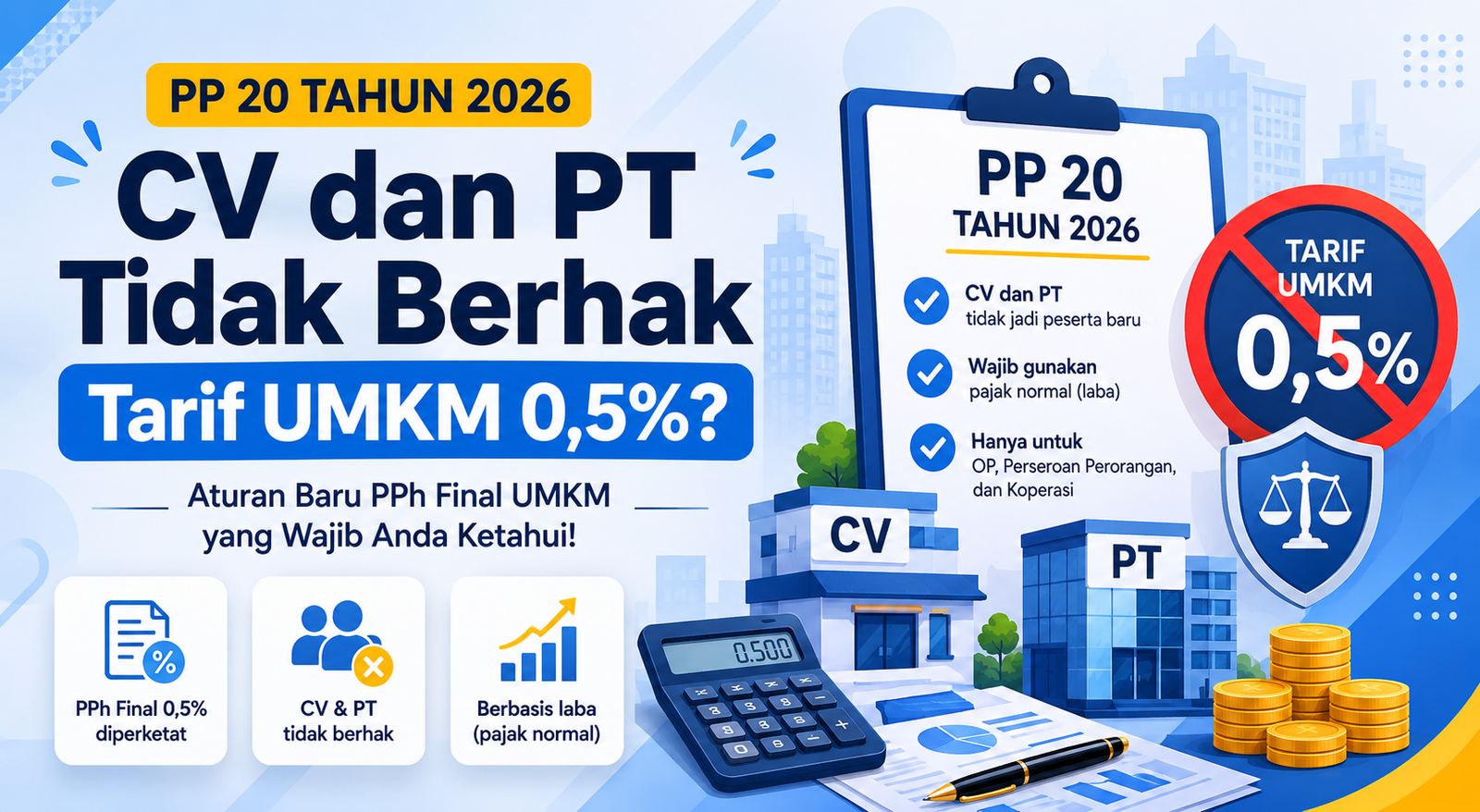 PP 20 TAHUN 2026

CV dan PT Tidak Berhak Tarif UMKM 0,5%?

Aturan Baru PPh Final UMKM yang Wajib Anda Ketahui!

PPh Final 0,5% diperketat

CV & PT tidak berhak

Berbasis laba (pajak normal)

PP 20 TAHUN 2026

CV dan PT tidak jadi peserta baru

Wajib gunakan pajak normal (laba)

Hanya untuk OP, Perseroan Perorangan, dan Koperasi

TARIF UMKM 0,5%

CV

PT

0.500